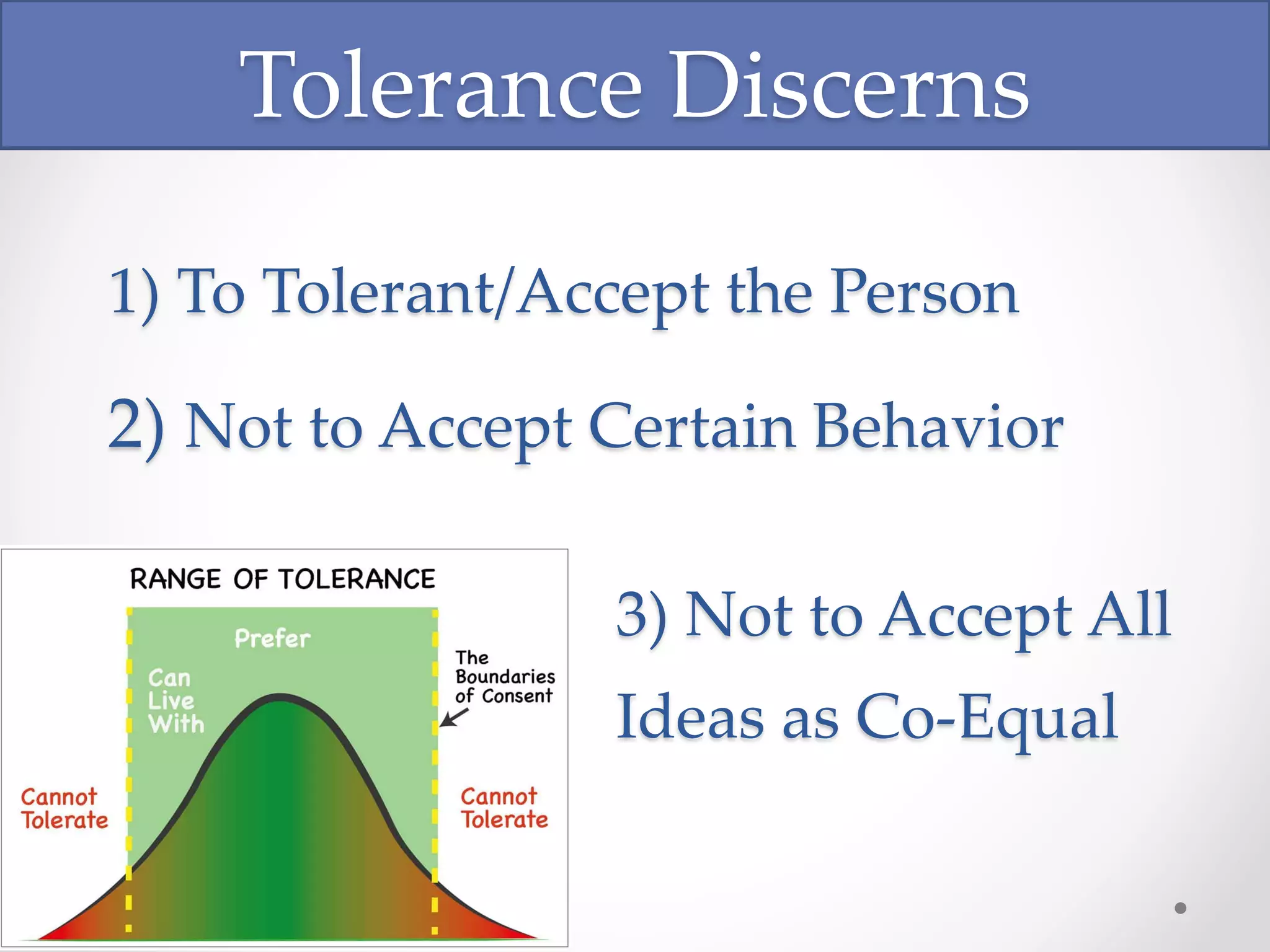 Tolerance Discerns

1) To Tolerant/Accept the Person

2) Not to Accept Certain Behavior

RANGE OF TOLERANCE

Prefer

Can Live With

The Boundaries of Consent

Cannot Tolerate

Cannot Tolerate

3) Not to Accept All Ideas as Co-Equal